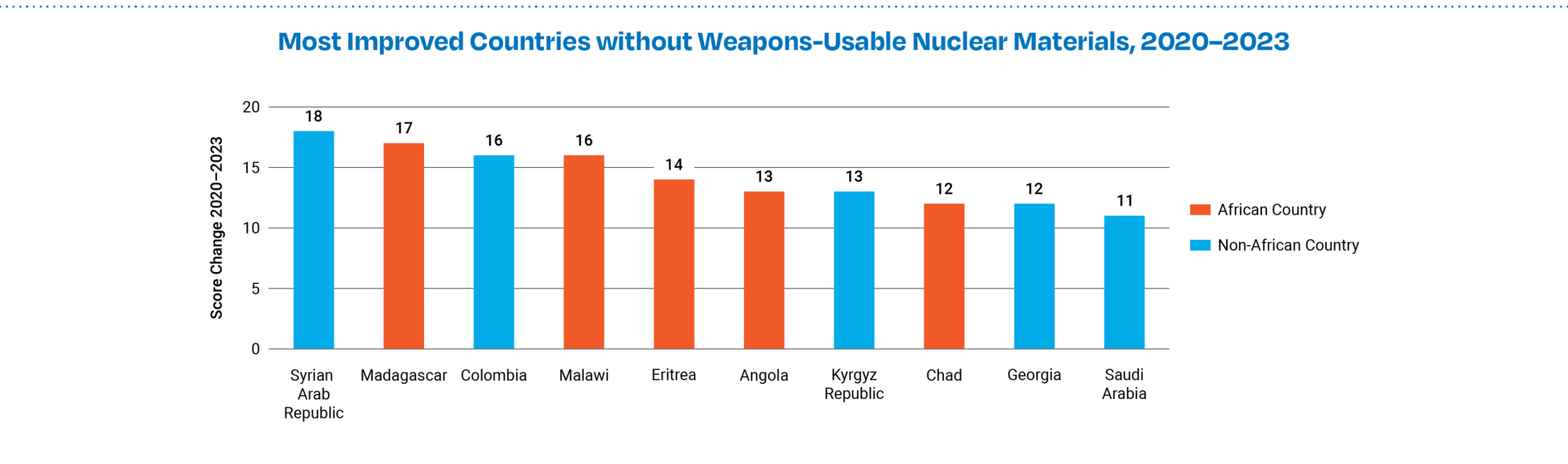 Most Improved Countries without Weapons-Usable Nuclear Materials, 2020–2023

Score Change 2020–2023

20
15
10
5
0

18
17
16
16
14
13
13
12
12
11

Syrian Arab Republic
Madagascar
Colombia
Malawi
Eritrea
Angola
Kyrgyz Republic
Chad
Georgia
Saudi Arabia

African Country
Non-African Country